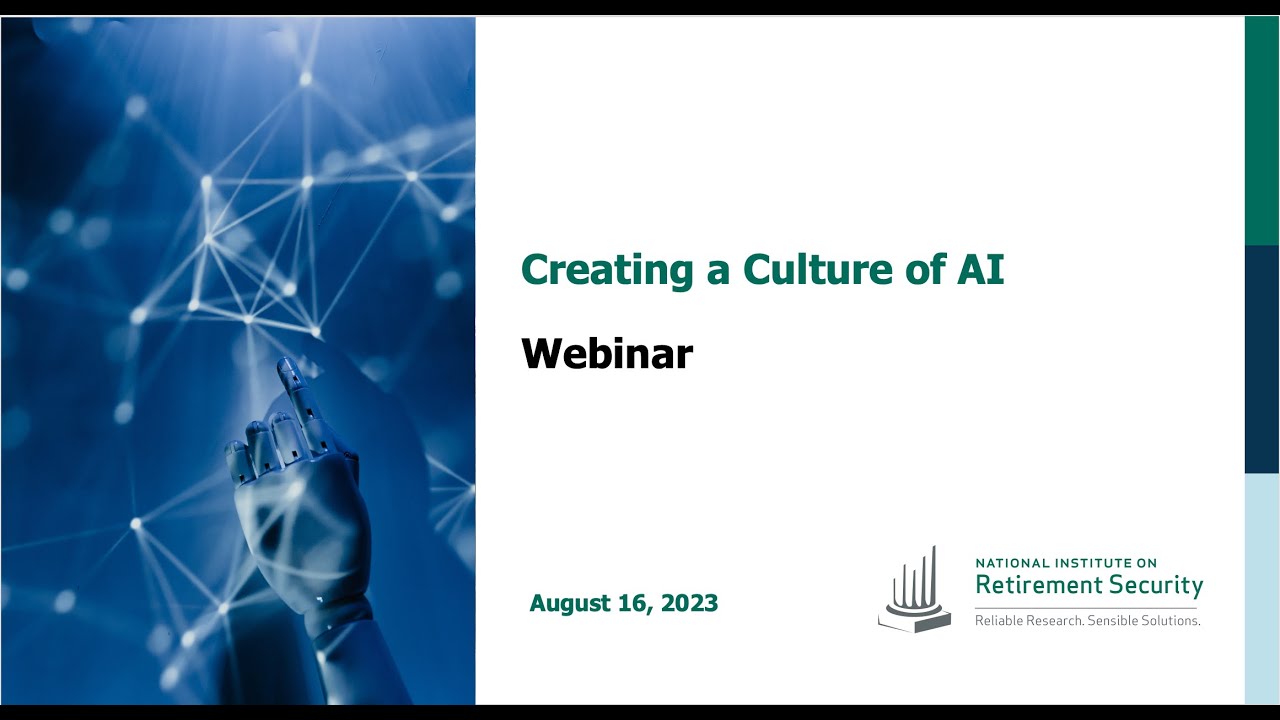 Creating a Culture of AI

Webinar

August 16, 2023

NATIONAL INSTITUTE ON
Retirement Security
Reliable Research. Sensible Solutions.